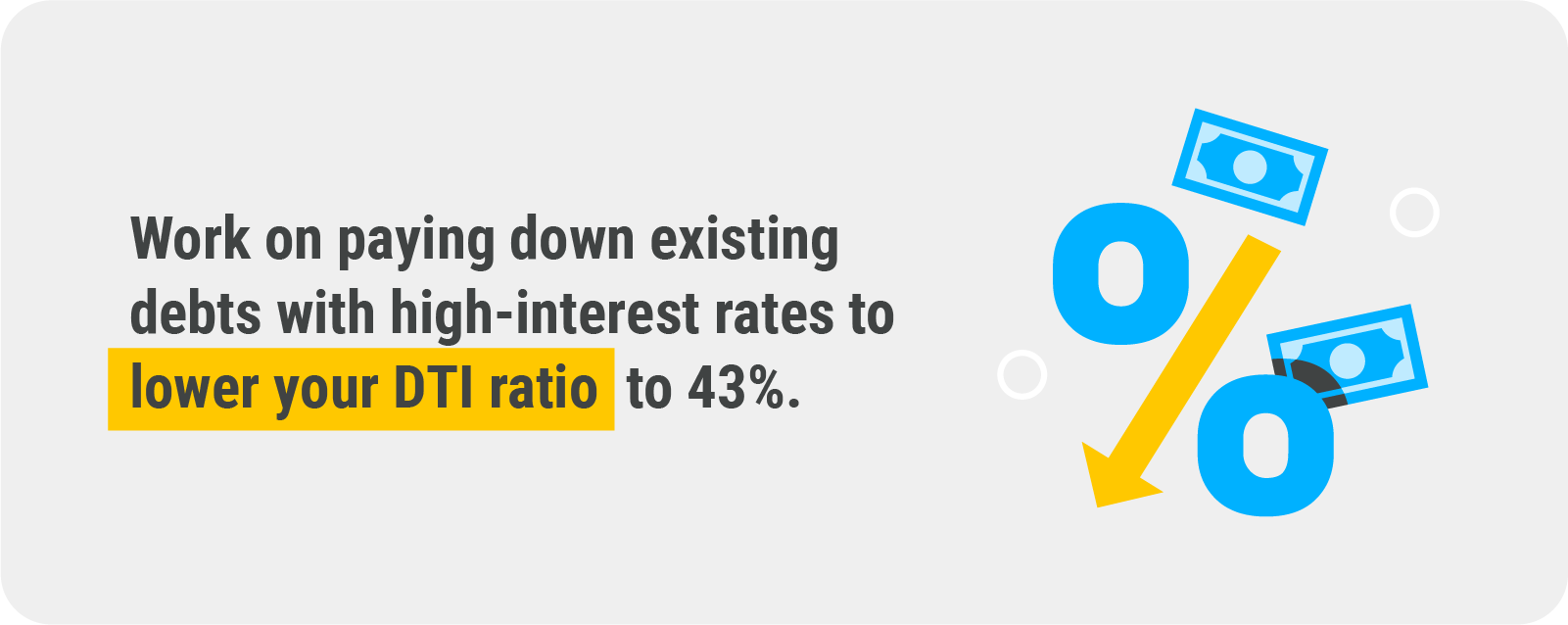 Work on paying down existing debts with high-interest rates to lower your DTI ratio to 43%.